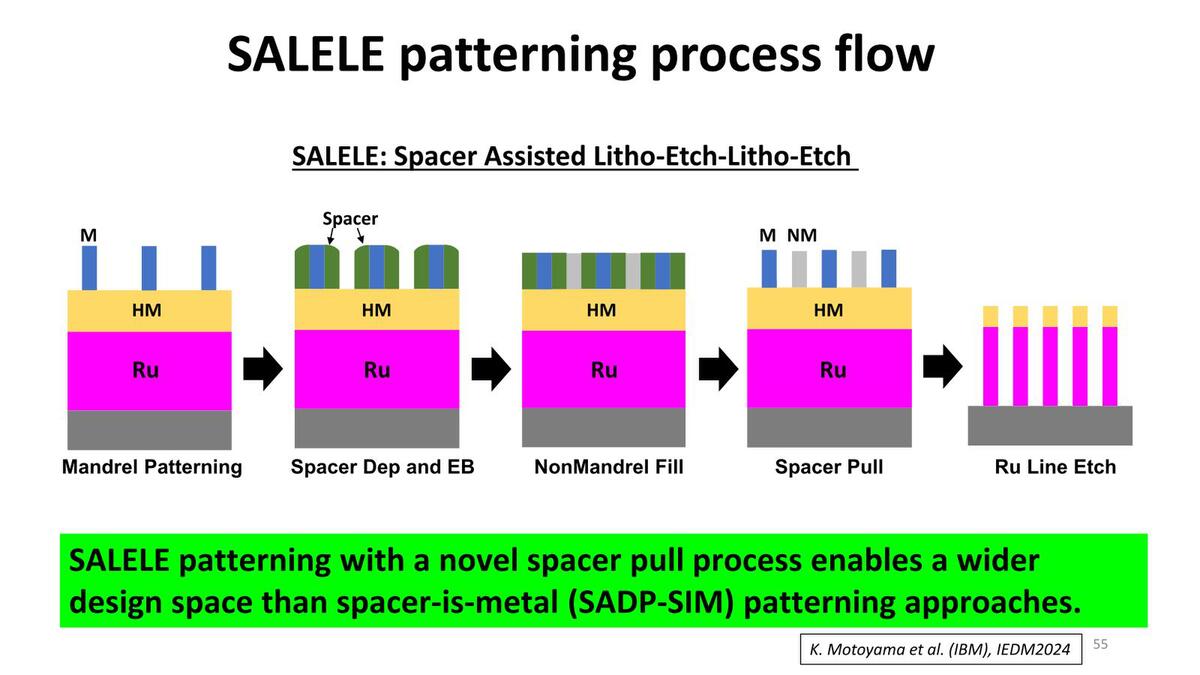 SALELE patterning process flow

SALELE: Spacer Assisted Litho-Etch-Litho-Etch

M

HM

Ru

Mandrel Patterning

Spacer

HM

Ru

Spacer Dep and EB

HM

Ru

NonMandrel Fill

M NM

HM

Ru

Spacer Pull

Ru Line Etch

SALELE patterning with a novel spacer pull process enables a wider design space than spacer-is-metal (SADP-SIM) patterning approaches.

K. Motoyama et al. (IBM), IEDM2024

55